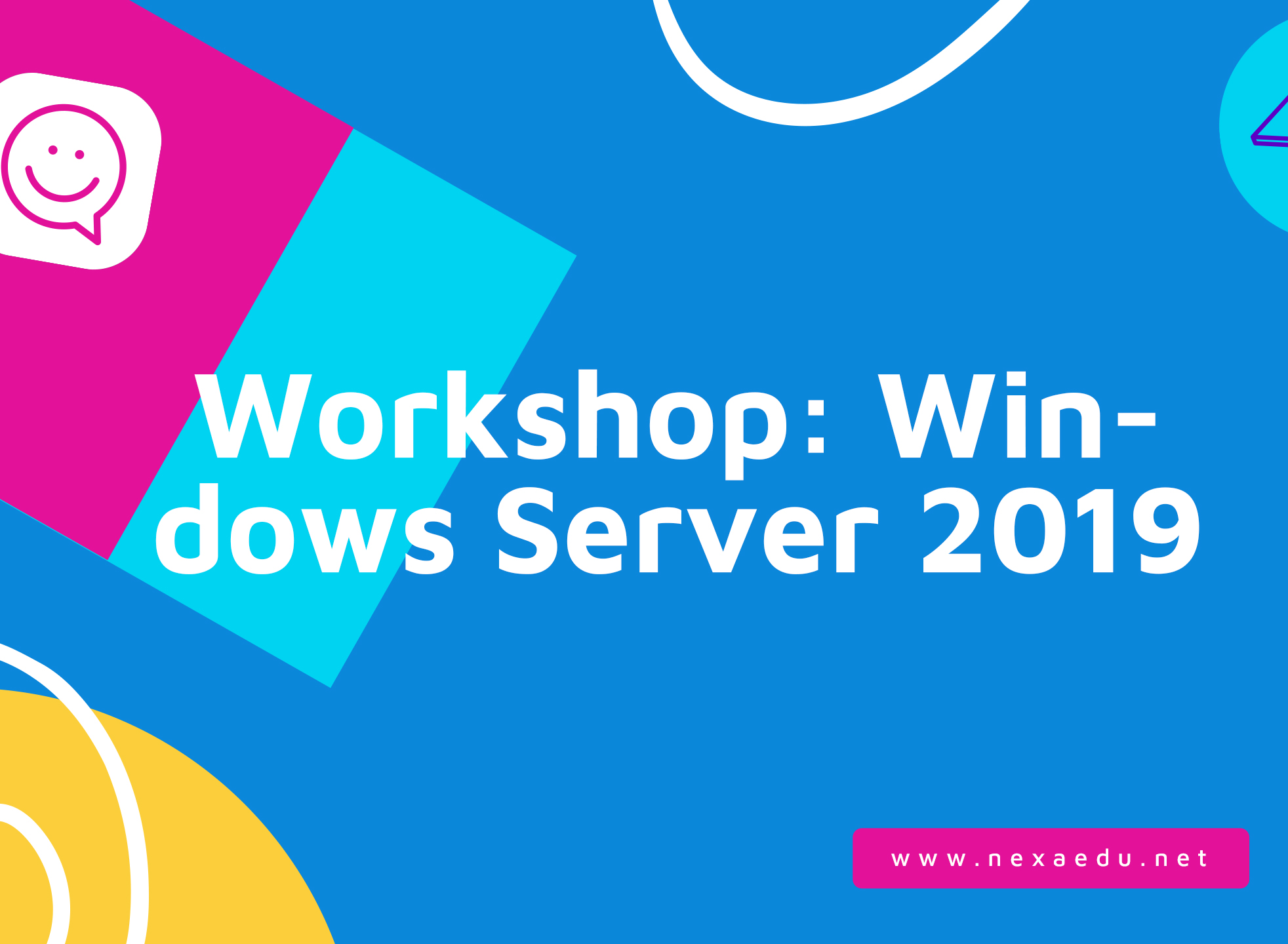 Workshop: Windows Server 2019

www.nexaedu.net